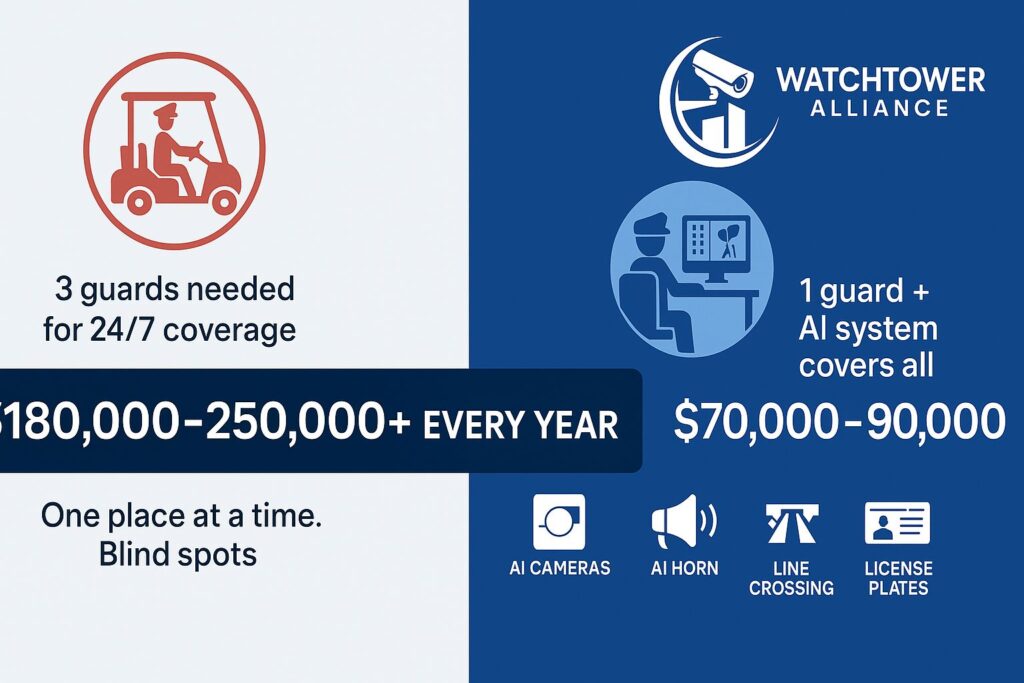 3 guards needed for 24/7 coverage

$180,000-250,000+ EVERY YEAR

One place at a time. Blind spots

WATCHTOWER ALLIANCE

1 guard + AI system covers all

$70,000-90,000

AI CAMERAS

AI HORN

LINE CROSSING

LICENSE PLATES